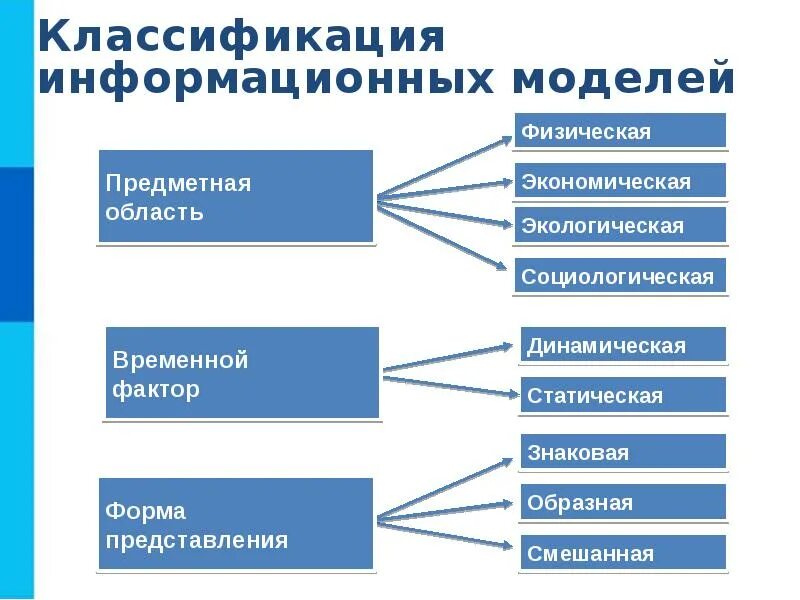 Классификация информационных моделей

Предметная область

Физическая

Экономическая

Экологическая

Социологическая

Временной фактор

Динамическая

Статическая

Форма представления

Знаковая

Образная

Смешанная